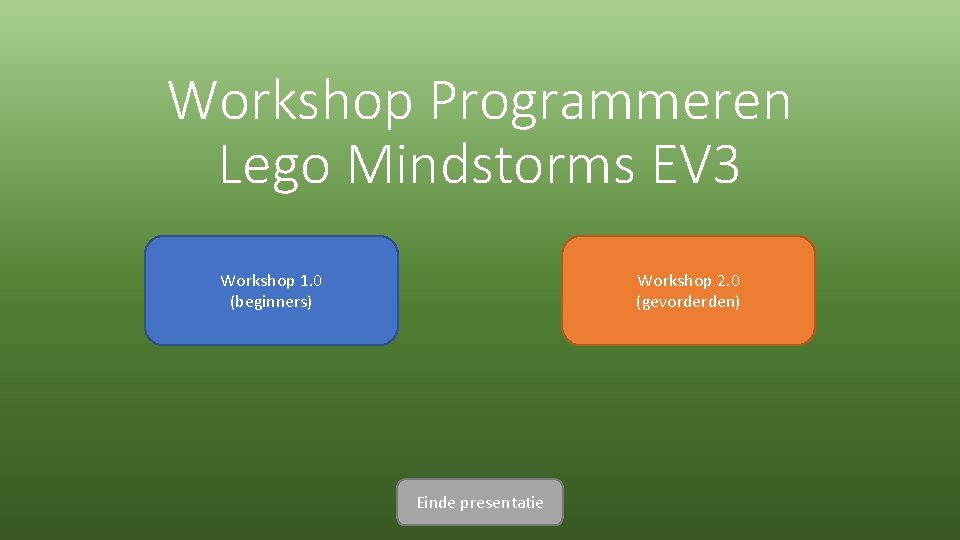 Workshop Programmeren
Lego Mindstorms EV3

Workshop 1.0
(beginners)

Workshop 2.0
(gevorderden)

Einde presentatie